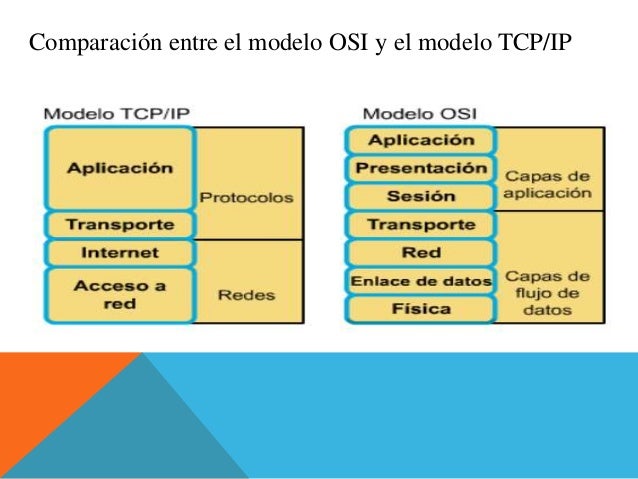 Comparación entre el modelo OSI y el modelo TCP/IP

Modelo TCP/IP

Aplicación

Transporte

Internet

Acceso a red

Protocolos

Redes

Modelo OSI

Aplicación

Presentación

Sesión

Transporte

Red

Enlace de datos

Física

Capas de aplicación

Capas de flujo de datos